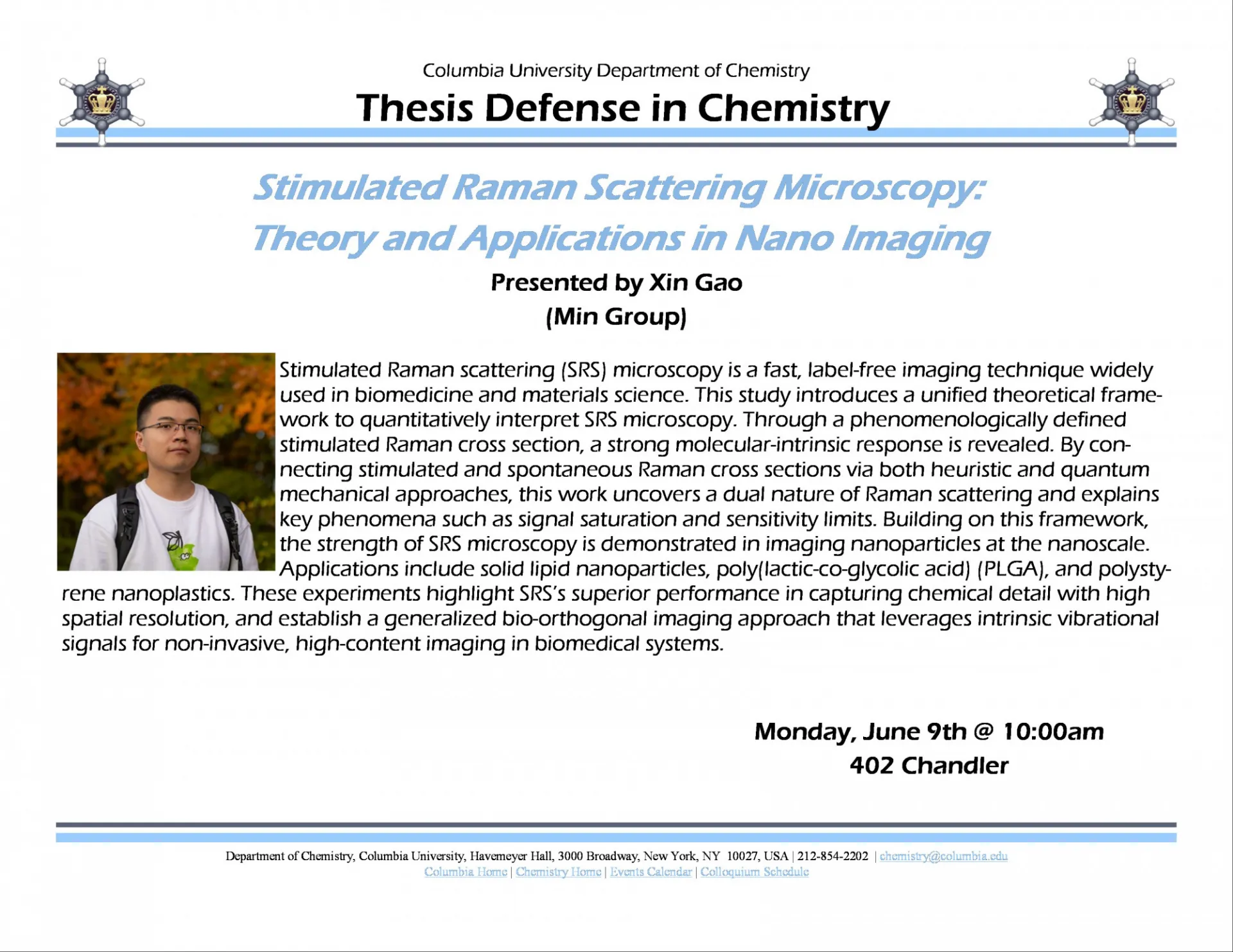 Columbia University Department of Chemistry

Thesis Defense in Chemistry

Stimulated Raman Scattering Microscopy: Theory and Applications in Nano Imaging

Presented by Xin Gao
(Min Group)

Stimulated Raman scattering (SRS) microscopy is a fast, label-free imaging technique widely used in biomedicine and materials science. This study introduces a unified theoretical framework to quantitatively interpret SRS microscopy. Through a phenomenologically defined stimulated Raman cross section, a strong molecular-intrinsic response is revealed. By connecting stimulated and spontaneous Raman cross sections via both heuristic and quantum mechanical approaches, this work uncovers a dual nature of Raman scattering and explains key phenomena such as signal saturation and sensitivity limits. Building on this framework, the strength of SRS microscopy is demonstrated in imaging nanoparticles at the nanoscale. Applications include solid lipid nanoparticles, poly(lactic-co-glycolic acid) (PLGA), and polystyrene nanoplastics. These experiments highlight SRS's superior performance in capturing chemical detail with high spatial resolution, and establish a generalized bio-orthogonal imaging approach that leverages intrinsic vibrational signals for non-invasive, high-content imaging in biomedical systems.

Monday, June 9th @ 10:00am
402 Chandler

Department of Chemistry, Columbia University, Havemeyer Hall, 3000 Broadway, New York, NY 10027, USA | 212-854-2202 | chemistry@columbia.edu
Columbia Home | Chemistry Home | Events Calendar | Colloquium Schedule